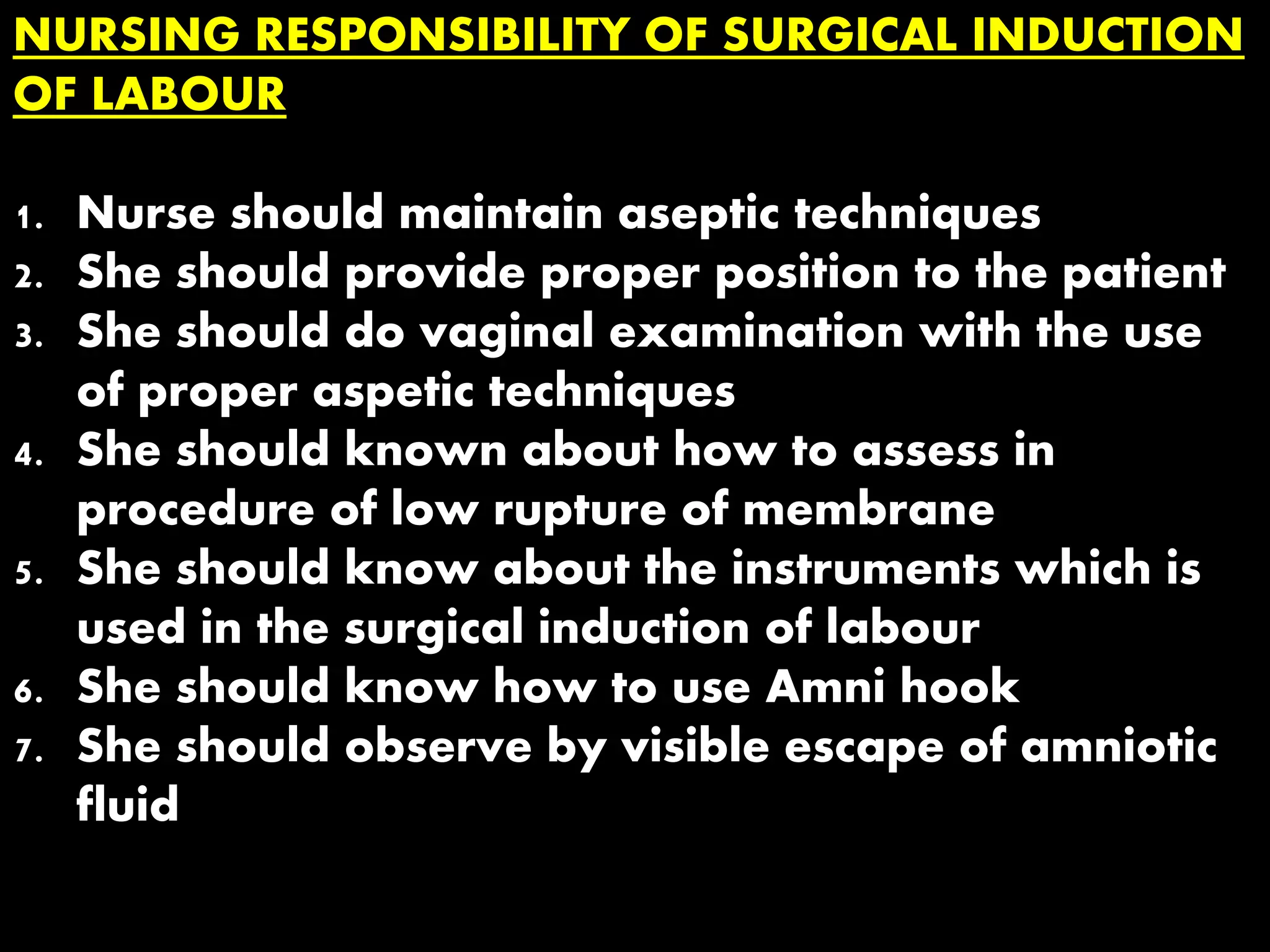 NURSING RESPONSIBILITY OF SURGICAL INDUCTION OF LABOUR

1. Nurse should maintain aseptic techniques
2. She should provide proper position to the patient
3. She should do vaginal examination with the use of proper aspetic techniques
4. She should known about how to assess in procedure of low rupture of membrane
5. She should know about the instruments which is used in the surgical induction of labour
6. She should know how to use Amni hook
7. She should observe by visible escape of amniotic fluid